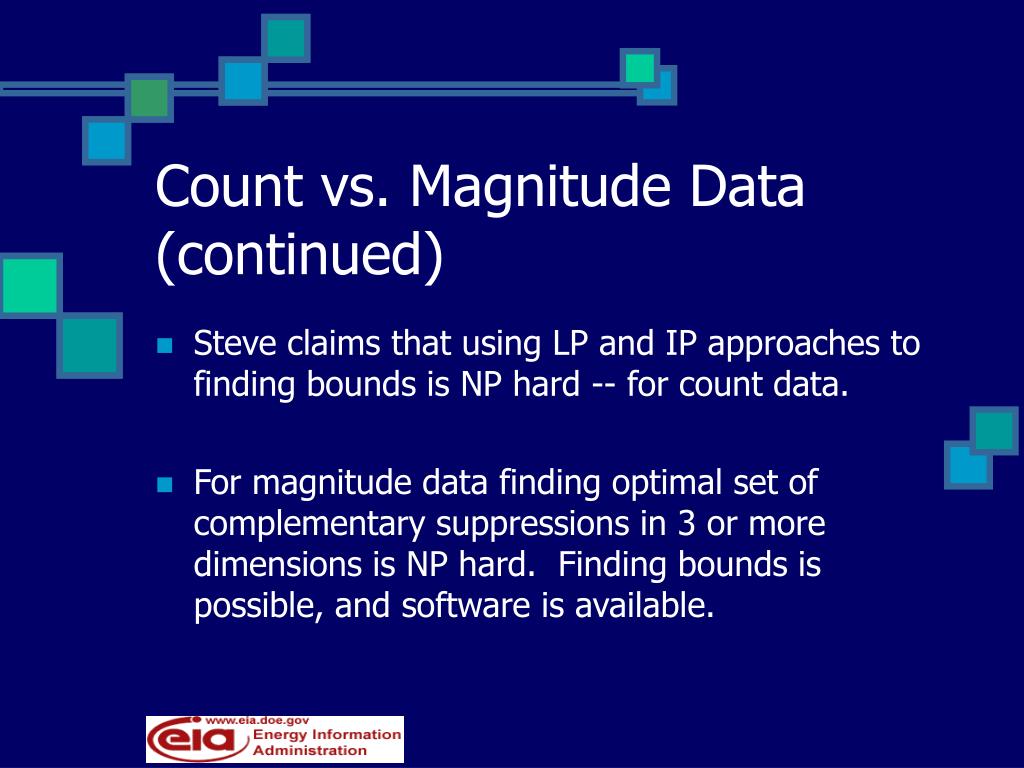 Count vs. Magnitude Data (continued)

Steve claims that using LP and IP approaches to finding bounds is NP hard -- for count data.

For magnitude data finding optimal set of complementary suppressions in 3 or more dimensions is NP hard.  Finding bounds is possible, and software is available.

www.eia.doe.gov
eia
Energy Information Administration